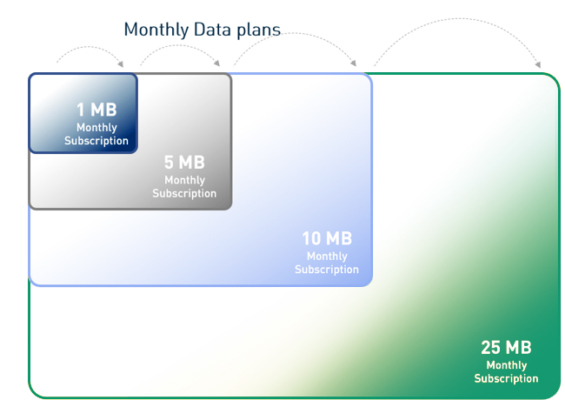 Monthly Data plans

1 MB
Monthly
Subscription

5 MB
Monthly
Subscription

10 MB
Monthly
Subscription

25 MB
Monthly
Subscription